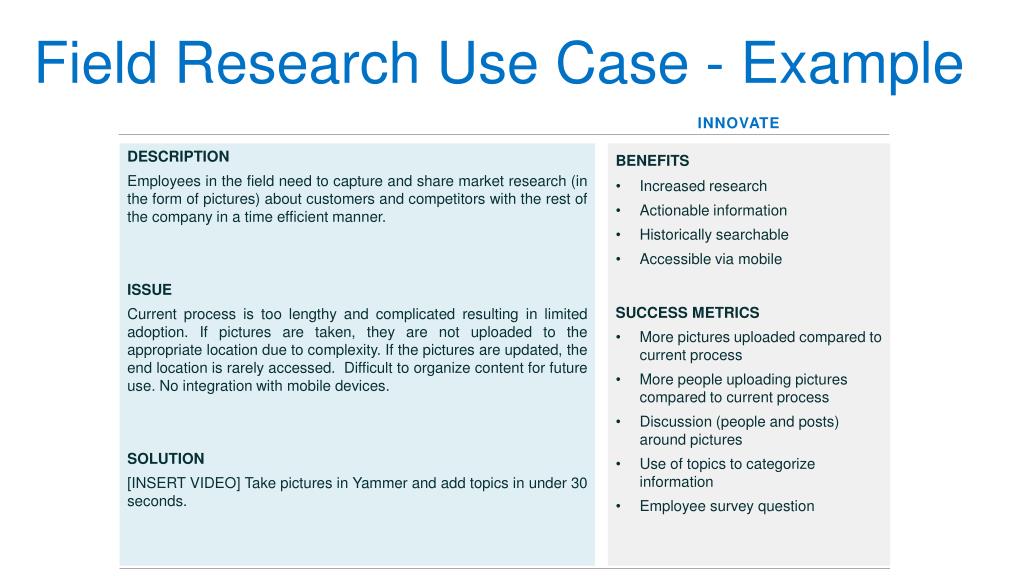 Field Research Use Case - Example

INNOVATE

DESCRIPTION

Employees in the field need to capture and share market research (in the form of pictures) about customers and competitors with the rest of the company in a time efficient manner.

ISSUE

Current process is too lengthy and complicated resulting in limited adoption. If pictures are taken, they are not uploaded to the appropriate location due to complexity. If the pictures are updated, the end location is rarely accessed. Difficult to organize content for future use. No integration with mobile devices.

SOLUTION

[INSERT VIDEO] Take pictures in Yammer and add topics in under 30 seconds.

BENEFITS

• Increased research
• Actionable information
• Historically searchable
• Accessible via mobile

SUCCESS METRICS

• More pictures uploaded compared to current process
• More people uploading pictures compared to current process
• Discussion (people and posts) around pictures
• Use of topics to categorize information
• Employee survey question